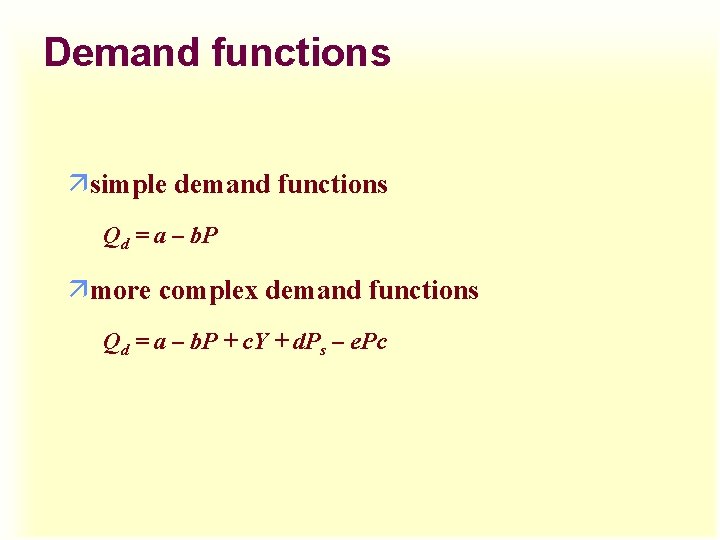 Demand functions

simple demand functions

$Q_d = a - bP$

more complex demand functions

$Q_d = a - bP + cY + dP_s - ePc$